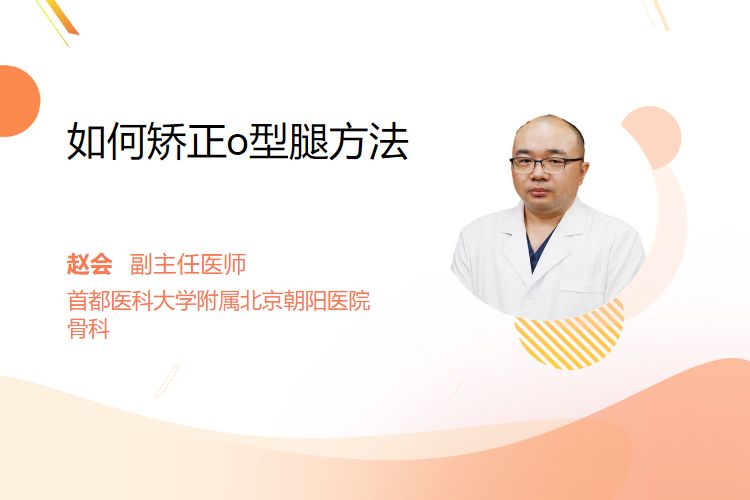 如何矫正o型腿方法

赵会 副主任医师

首都医科大学附属北京朝阳医院
骨科